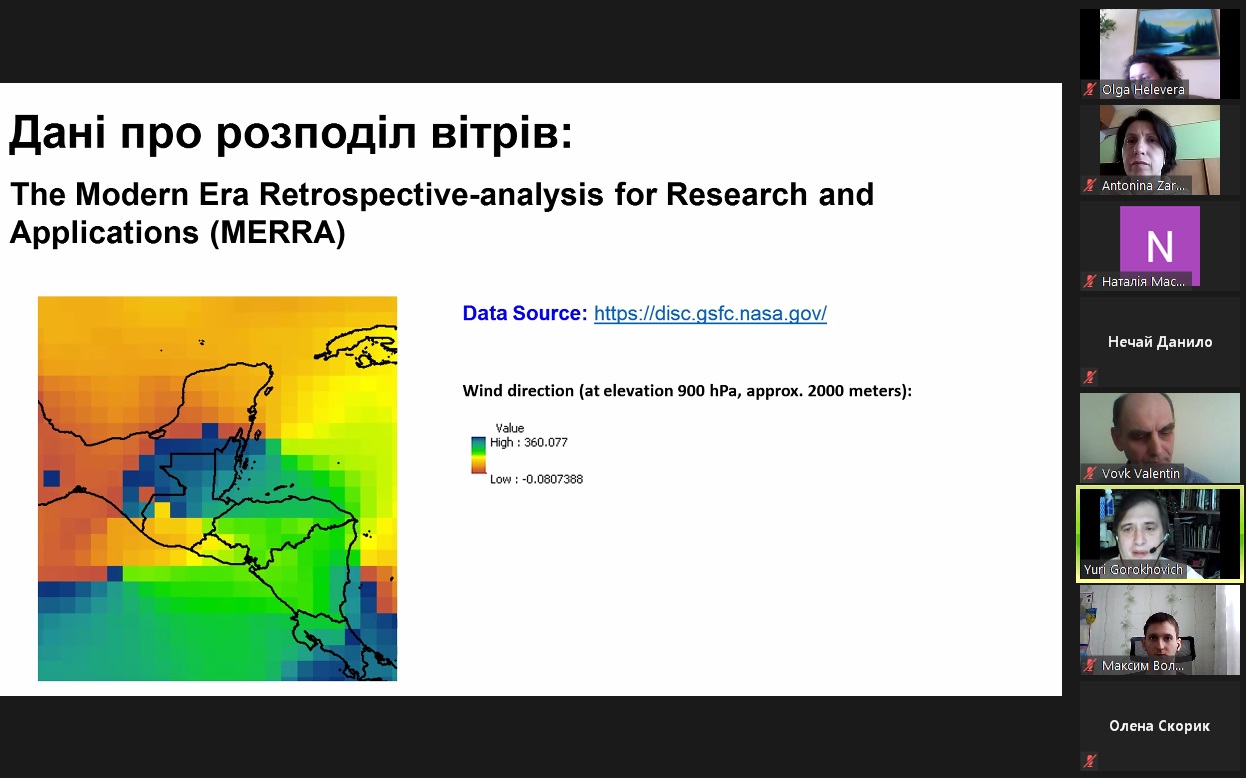 Дані про розподіл вітрів:

The Modern Era Retrospective-analysis for Research and Applications (MERRA)

Data Source: https://disc.gsfc.nasa.gov/

Wind direction (at elevation 900 hPa, approx. 2000 meters):

Value
High : 360.077
Low : -0.0807388

Olga Helevera
Antonina Zar...
N
Наталія Мас...
Нечай Данило
Vovk Valentin
Yuri Gorokhovich
Максим Вол...
Олена Скорик